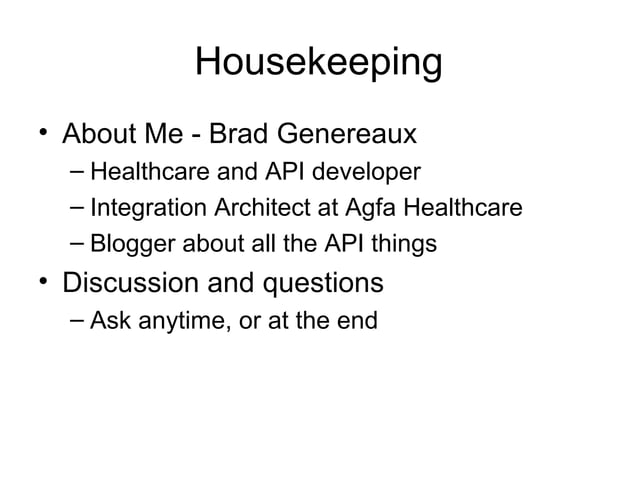 Housekeeping

• About Me - Brad Genereaux
  – Healthcare and API developer
  – Integration Architect at Agfa Healthcare
  – Blogger about all the API things
• Discussion and questions
  – Ask anytime, or at the end